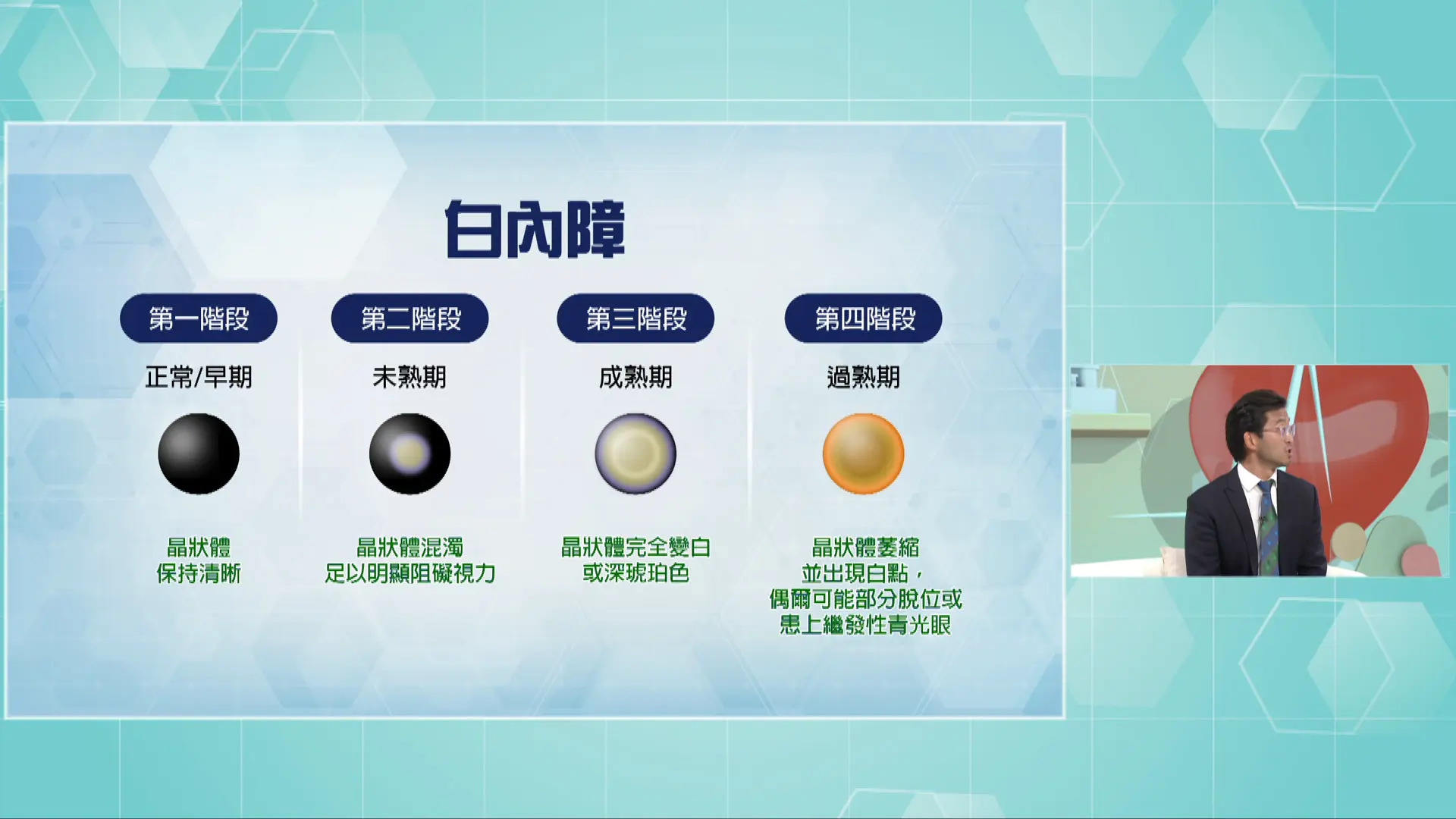 白內障

第一階段
正常/早期
晶狀體
保持清晰

第二階段
未熟期
晶狀體混濁
足以明顯阻礙視力

第三階段
成熟期
晶狀體完全變白
或深琥珀色

第四階段
過熟期
晶狀體萎縮
並出現白點，
偶爾可能部分脫位或
患上繼發性青光眼